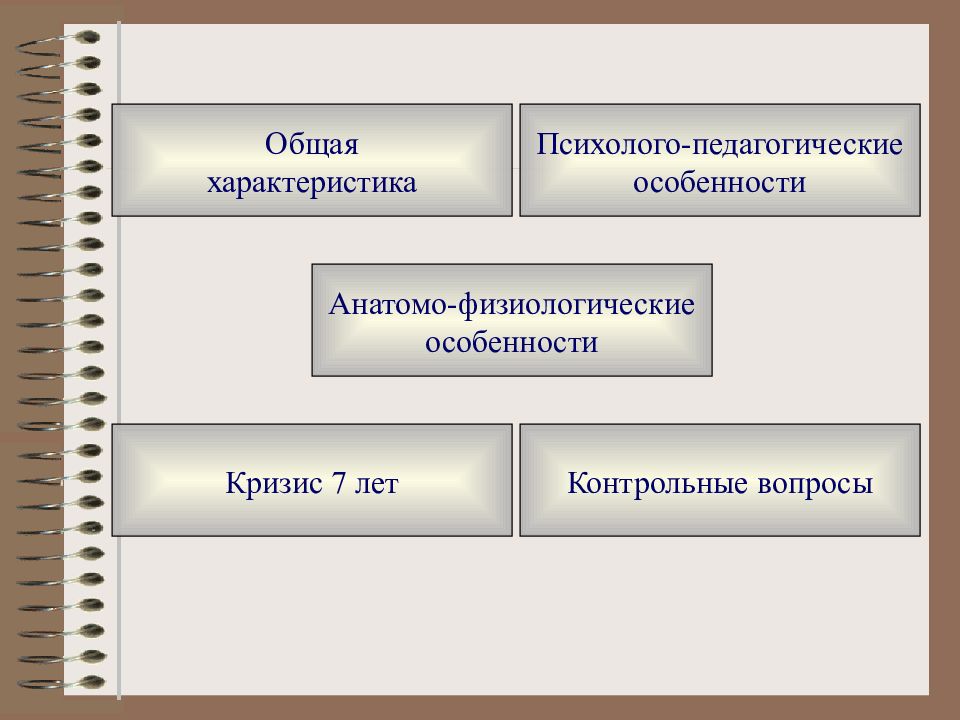 Общая характеристика

Психолого-педагогические особенности

Анатомо-физиологические особенности

Кризис 7 лет

Контрольные вопросы